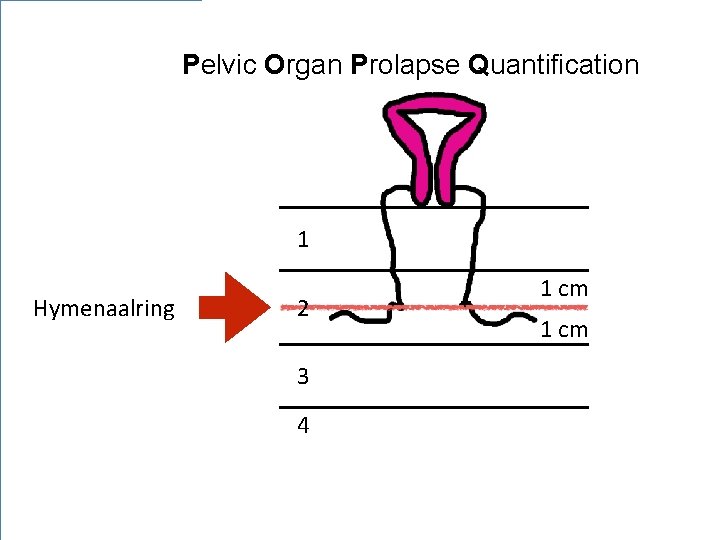 Pelvic Organ Prolapse Quantification

1

1 cm

Hymenaalring

2

1 cm

3

4